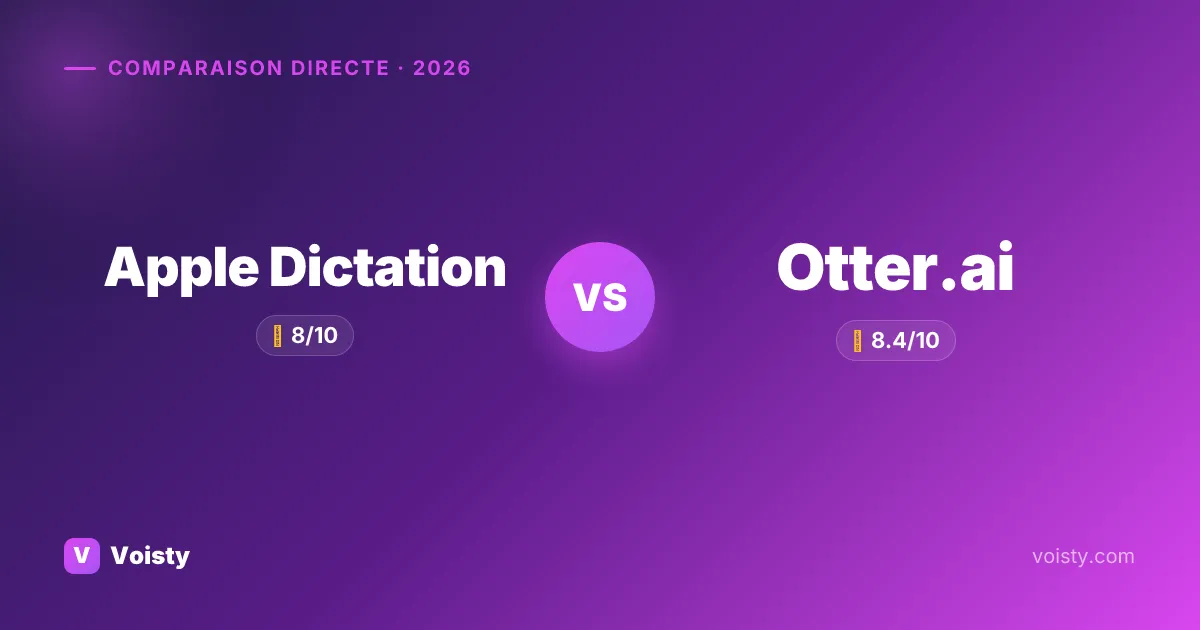 COMPARAISON DIRECTE · 2026

Apple Dictation

8/10

VS

Otter.ai

8.4/10

V Voisty

voisty.com